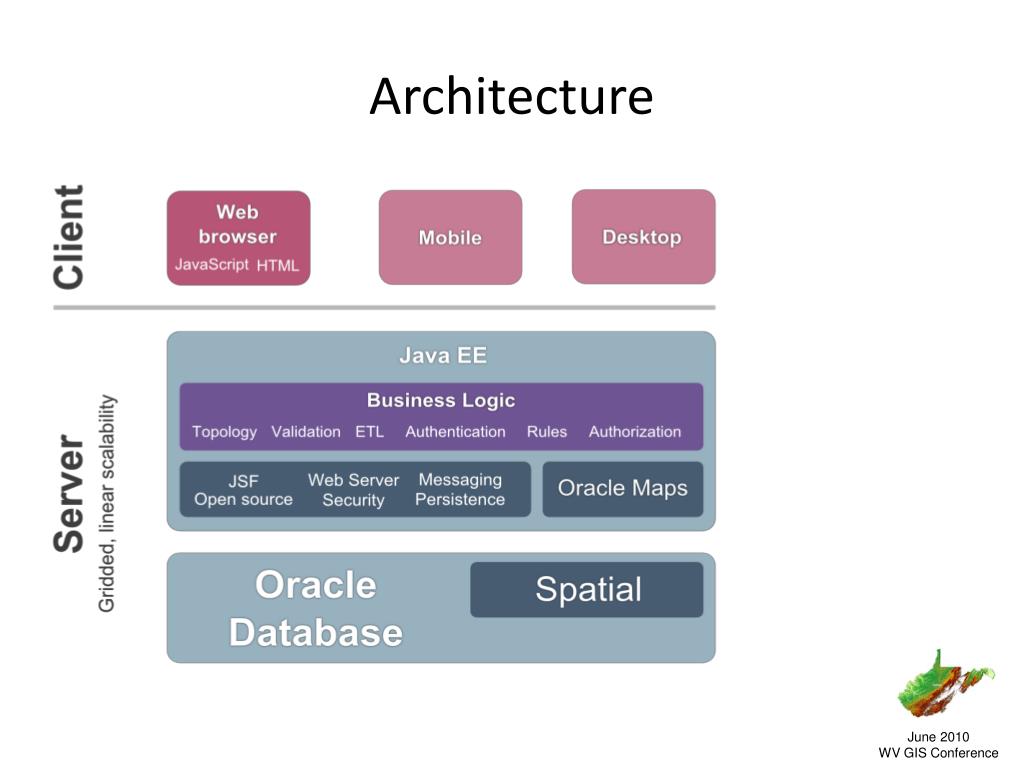 Architecture

Client

Web browser
JavaScript HTML

Mobile

Desktop

Server
Gridded, linear scalability

Java EE

Business Logic
Topology Validation ETL Authentication Rules Authorization

JSF
Open source

Web Server
Security

Messaging
Persistence

Oracle Maps

Oracle Database

Spatial

June 2010
WV GIS Conference